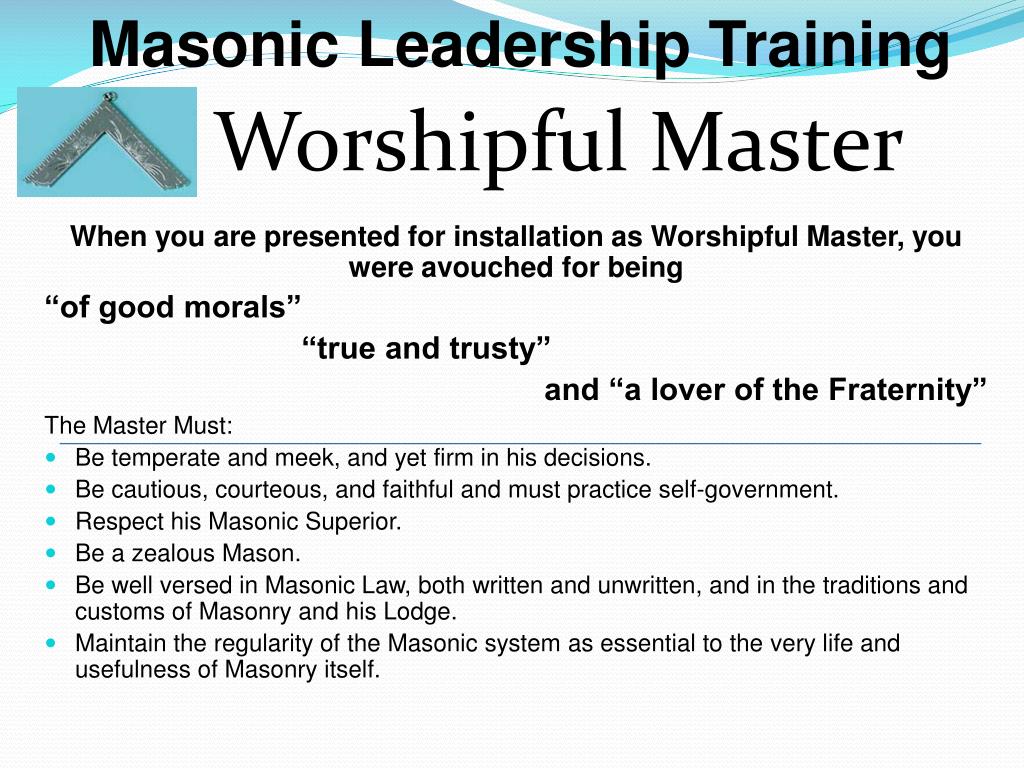 Masonic Leadership Training

Worshipful Master

When you are presented for installation as Worshipful Master, you were avouched for being

“of good morals”

“true and trusty”

and “a lover of the Fraternity”

The Master Must:

- Be temperate and meek, and yet firm in his decisions.
- Be cautious, courteous, and faithful and must practice self-government.
- Respect his Masonic Superior.
- Be a zealous Mason.
- Be well versed in Masonic Law, both written and unwritten, and in the traditions and customs of Masonry and his Lodge.
- Maintain the regularity of the Masonic system as essential to the very life and usefulness of Masonry itself.